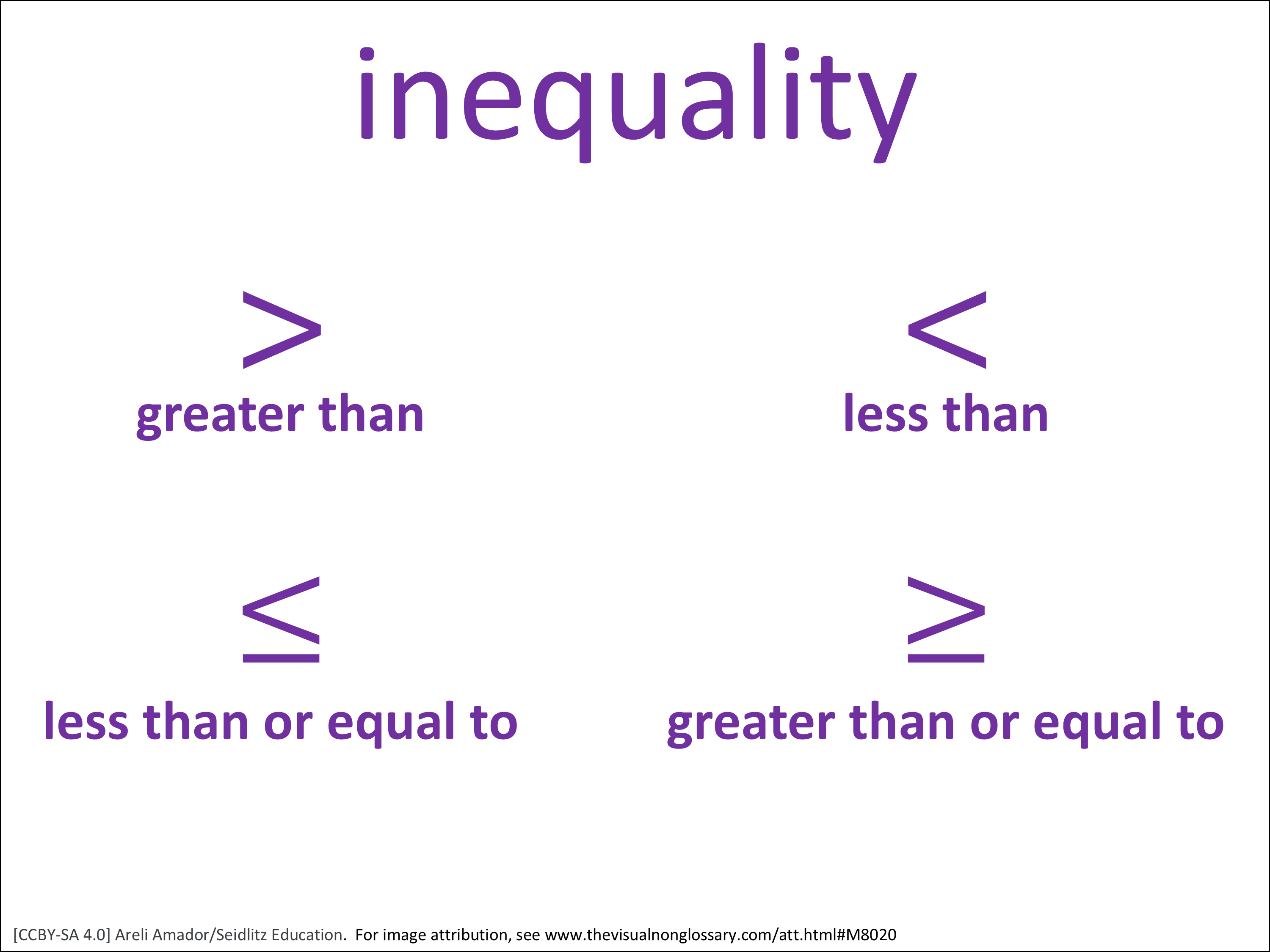 inequality

$>$
greater than

$<$
less than

$\leq$
less than or equal to

$\geq$
greater than or equal to

[CCBY-SA 4.0] Areli Amador/Seidlitz Education. For image attribution, see www.thevisualnonglossary.com/att.html#M8020